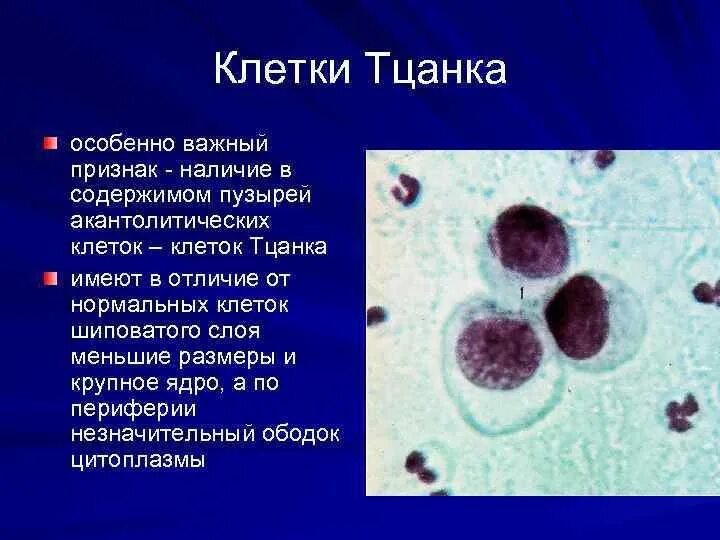 Клетки Тцанка

особенно важный признак - наличие в содержимом пузырей акантолитических клеток – клеток Тцанка

имеют в отличие от нормальных клеток шиповатого слоя меньшие размеры и крупное ядро, а по периферии незначительный ободок цитоплазмы

1